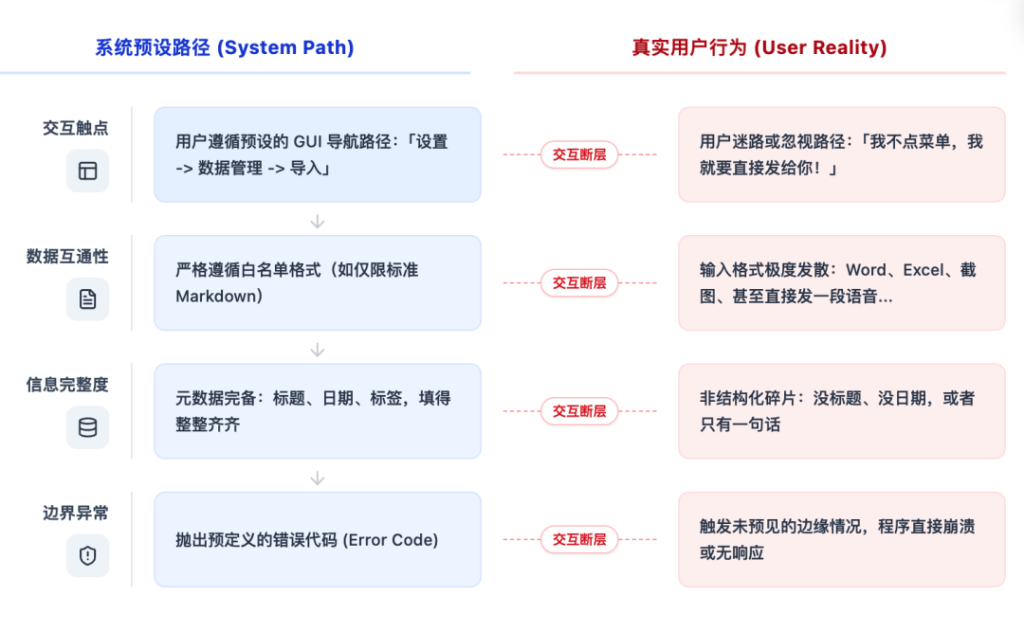 系统预设路径 (System Path)

真实用户行为 (User Reality)

交互触点

用户遵循预设的 GUI 导航路径：「设置 -> 数据管理 -> 导入」

交互断层

用户迷路或忽视路径：「我不点菜单，我就要直接发给你！」

数据互通性

严格遵循白名单格式（如仅限标准 Markdown）

交互断层

输入格式极度发散：Word、Excel、截图、甚至直接发一段语音...

信息完整度

元数据完备：标题、日期、标签，填得整整齐齐

交互断层

非结构化碎片：没标题、没日期，或者只有一句话

边界异常

抛出预定义的错误代码 (Error Code)

交互断层

触发未预见的边缘情况，程序直接崩溃或无响应